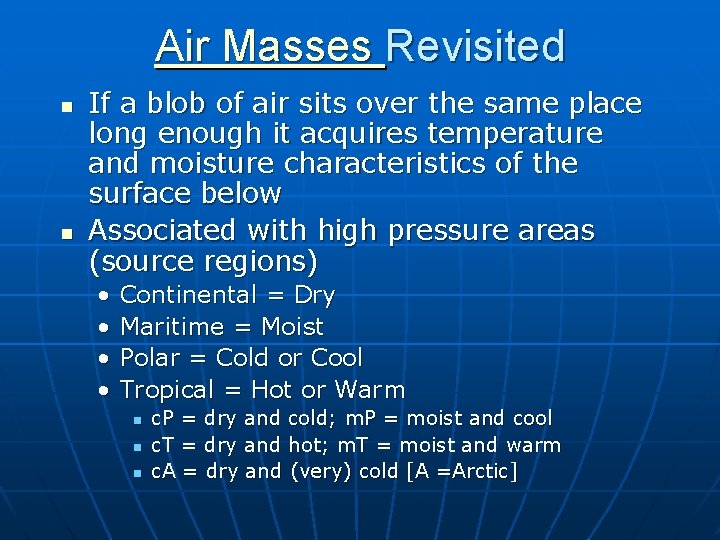 Air Masses Revisited

- If a blob of air sits over the same place long enough it acquires temperature and moisture characteristics of the surface below
- Associated with high pressure areas (source regions)
  - Continental = Dry
  - Maritime = Moist
  - Polar = Cold or Cool
  - Tropical = Hot or Warm
    - cP = dry and cold; mP = moist and cool
    - cT = dry and hot; mT = moist and warm
    - cA = dry and (very) cold [A =Arctic]